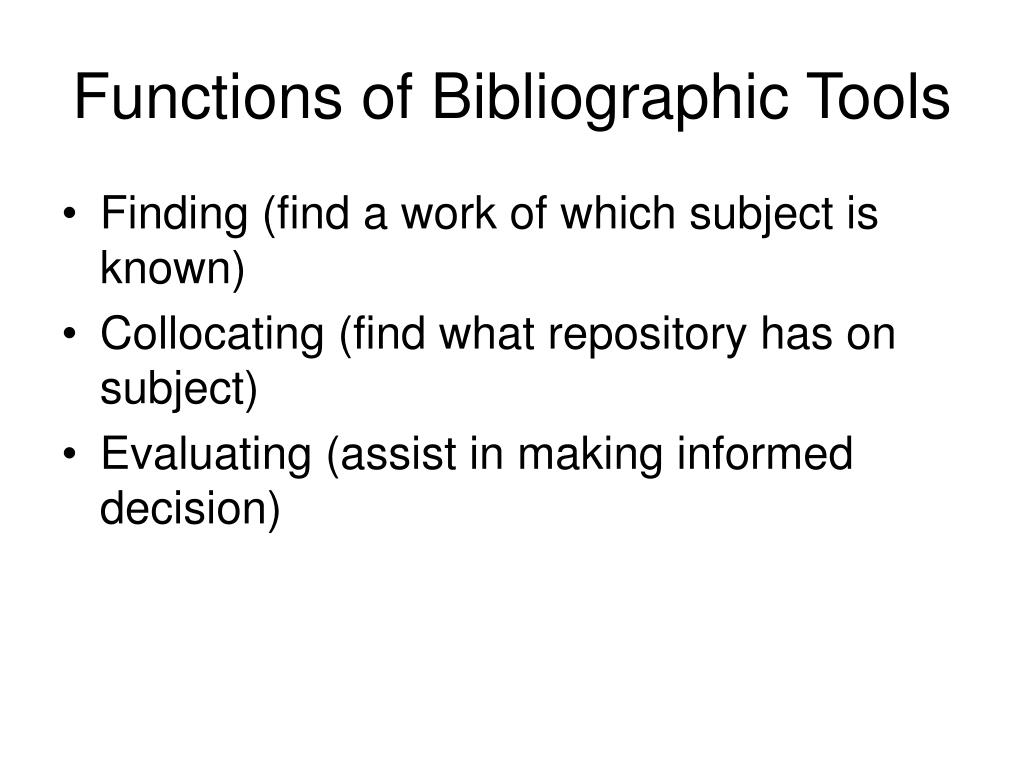 Functions of Bibliographic Tools

• Finding (find a work of which subject is known)
• Collocating (find what repository has on subject)
• Evaluating (assist in making informed decision)